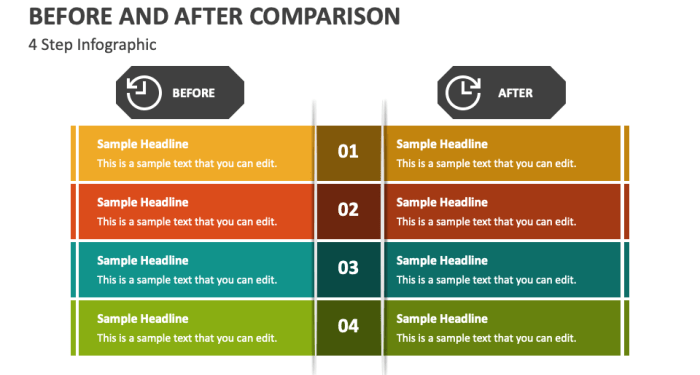 BEFORE AND AFTER COMPARISON
4 Step Infographic

BEFORE

AFTER

Sample Headline
This is a sample text that you can edit.

01

Sample Headline
This is a sample text that you can edit.

Sample Headline
This is a sample text that you can edit.

02

Sample Headline
This is a sample text that you can edit.

Sample Headline
This is a sample text that you can edit.

03

Sample Headline
This is a sample text that you can edit.

Sample Headline
This is a sample text that you can edit.

04

Sample Headline
This is a sample text that you can edit.